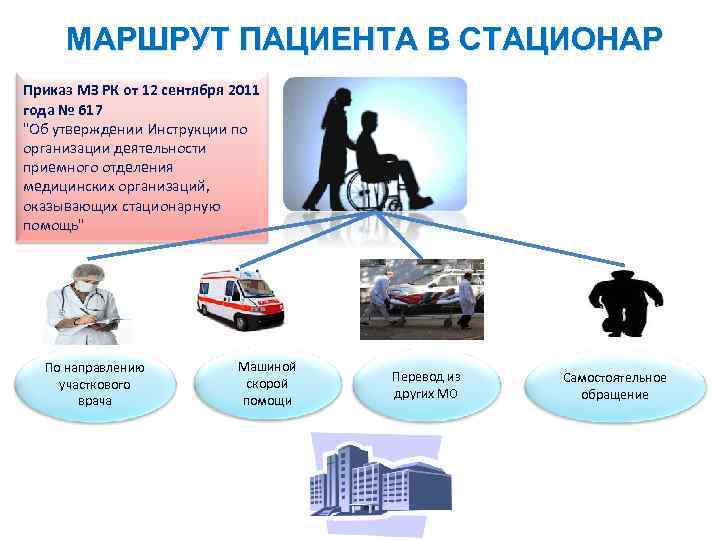 МАРШРУТ ПАЦИЕНТА В СТАЦИОНАР

Приказ МЗ РК от 12 сентября 2011 года № 617
"Об утверждении Инструкции по организации деятельности приемного отделения медицинских организаций, оказывающих стационарную помощь"

По направлению участкового врача

Машиной скорой помощи

Перевод из других МО

Самостоятельное обращение